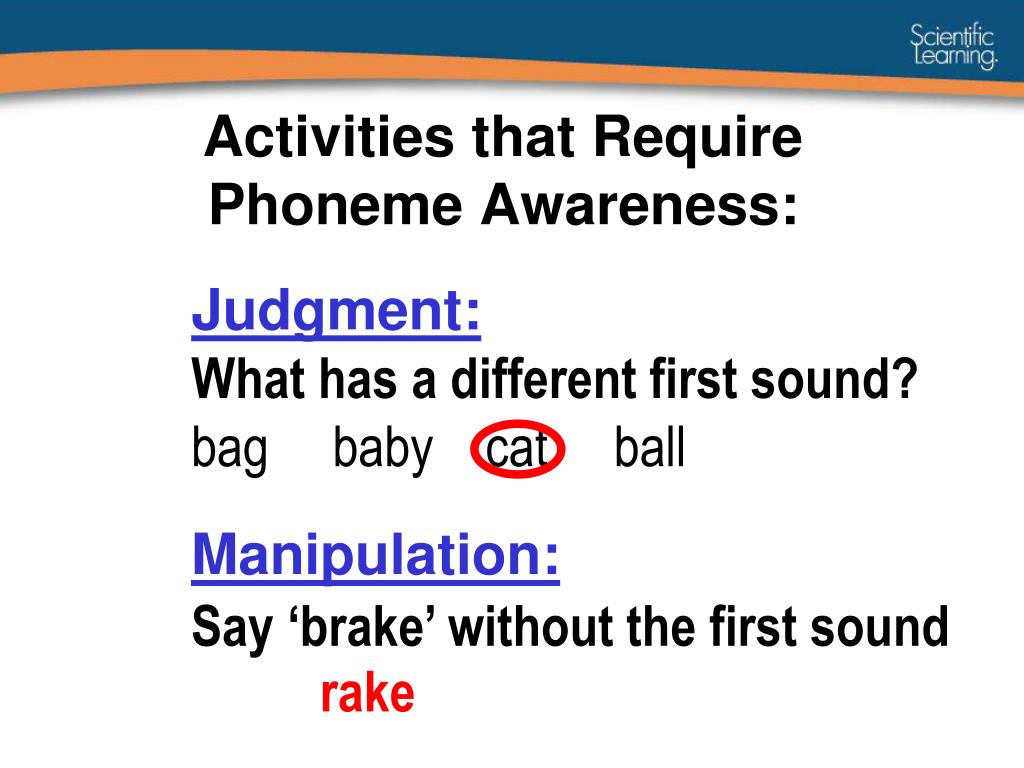 Scientific Learning.

Activities that Require Phoneme Awareness:

Judgment:
What has a different first sound?
bag baby cat ball

Manipulation:
Say ‘brake’ without the first sound
rake